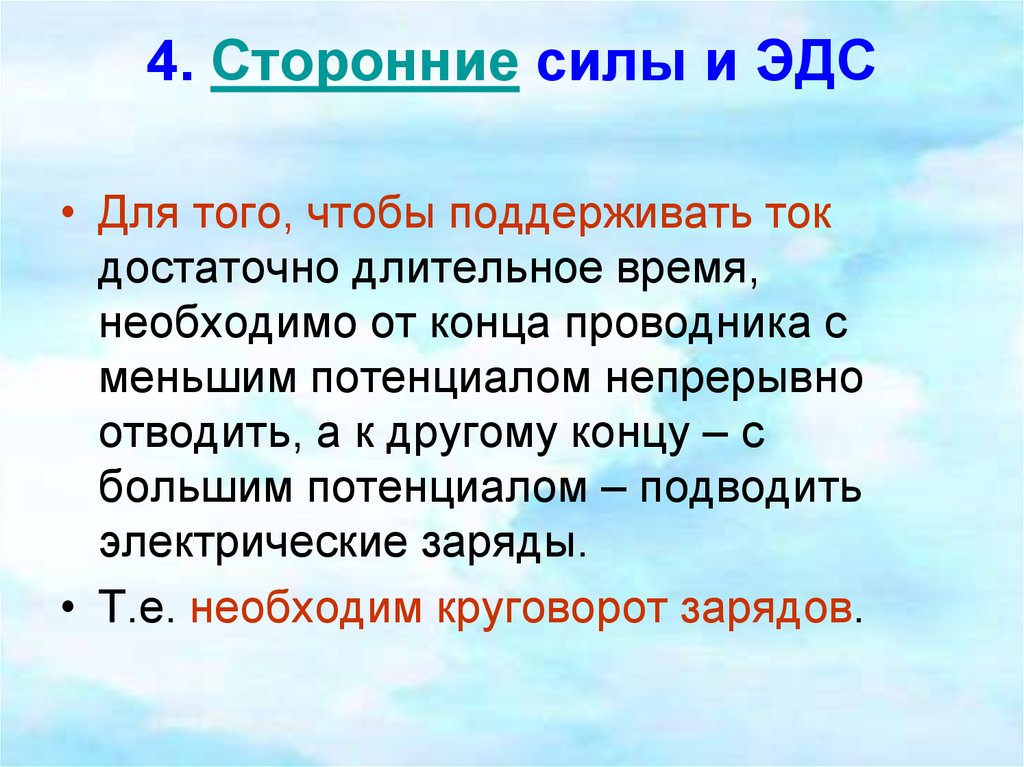 4. Сторонние силы и ЭДС

• Для того, чтобы поддерживать ток достаточно длительное время, необходимо от конца проводника с меньшим потенциалом непрерывно отводить, а к другому концу – с большим потенциалом – подводить электрические заряды.

• Т.е. необходим круговорот зарядов.